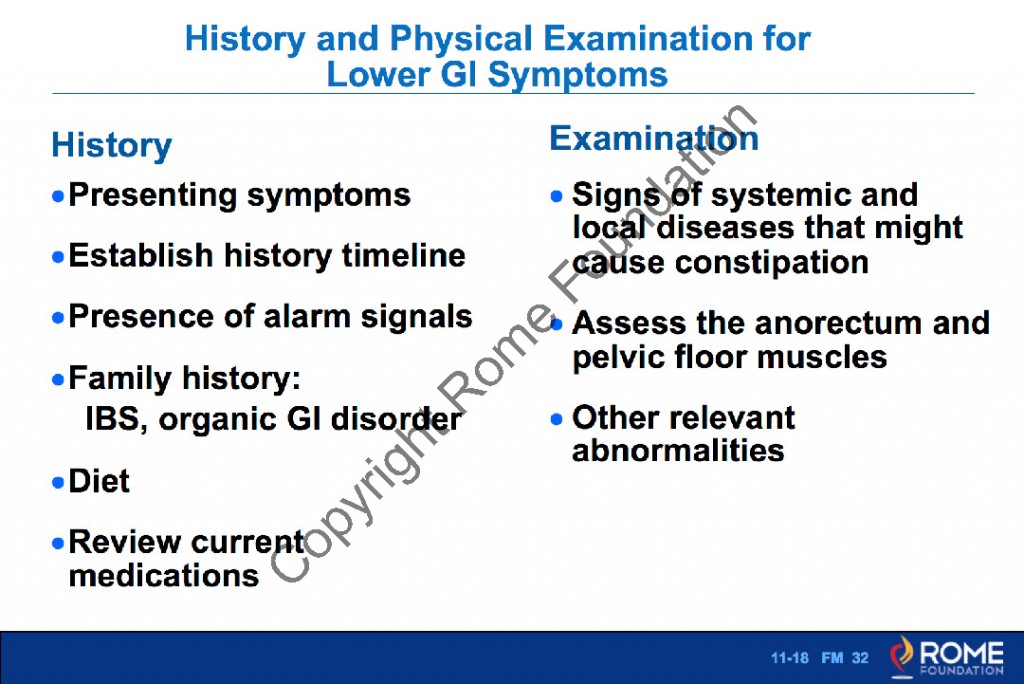 History and Physical Examination for Lower GI Symptoms

History

• Presenting symptoms

• Establish history timeline

• Presence of alarm signals

• Family history: IBS, organic GI disorder

• Diet

• Review current medications

Examination

• Signs of systemic and local diseases that might cause constipation

• Assess the anorectum and pelvic floor muscles

• Other relevant abnormalities

Copyright Rome Foundation

11-18 FM 32

ROME FOUNDATION